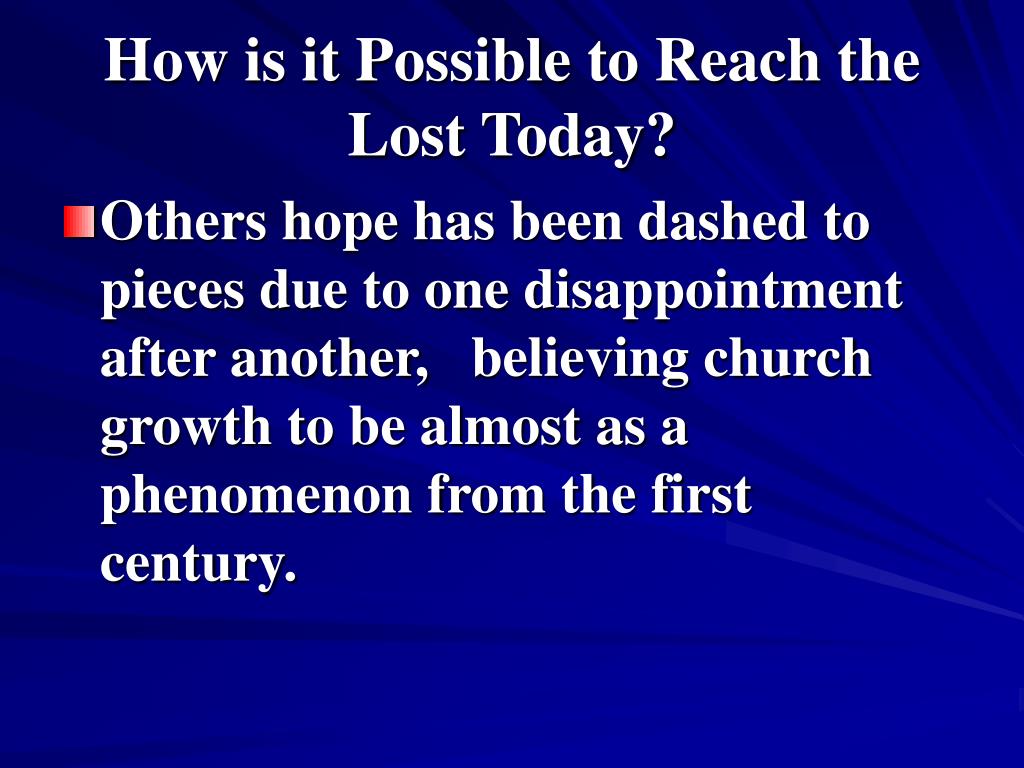 How is it Possible to Reach the Lost Today?

Others hope has been dashed to pieces due to one disappointment after another, believing church growth to be almost as a phenomenon from the first century.